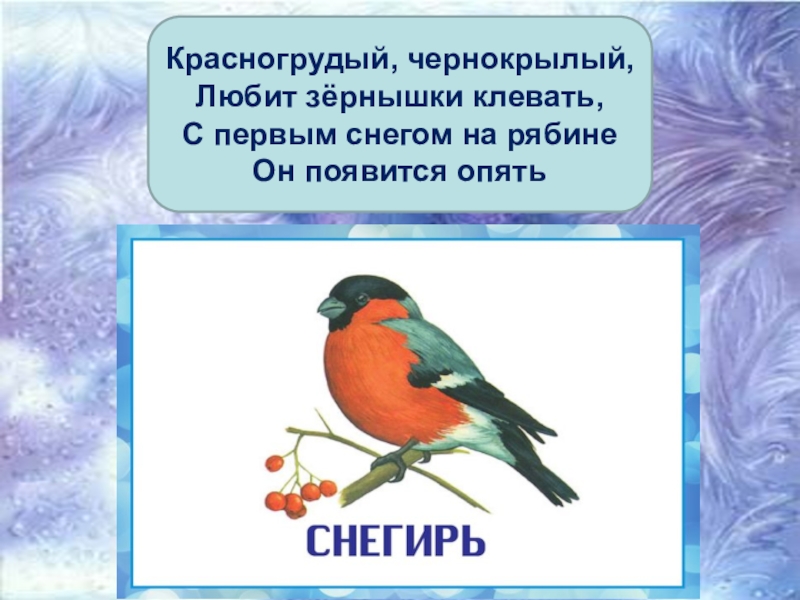 Красногрудый, чернокрылый,
Любит зёрнышки клевать,
С первым снегом на рябине
Он появится опять

СНЕГИРЬ